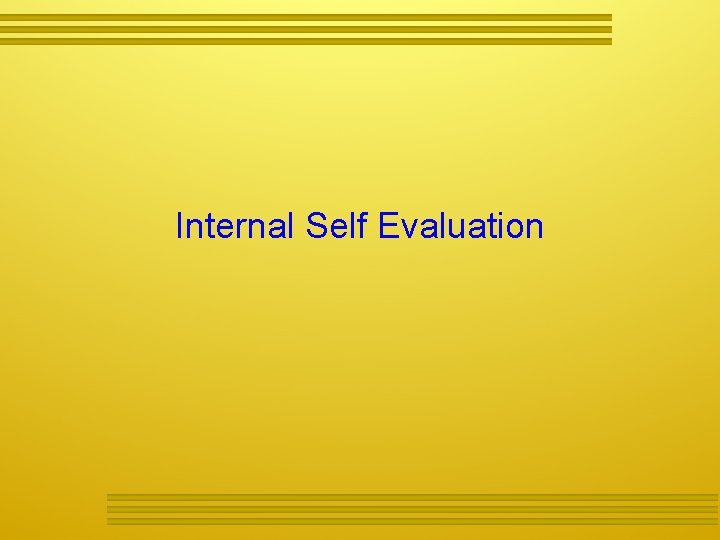 Internal Self Evaluation